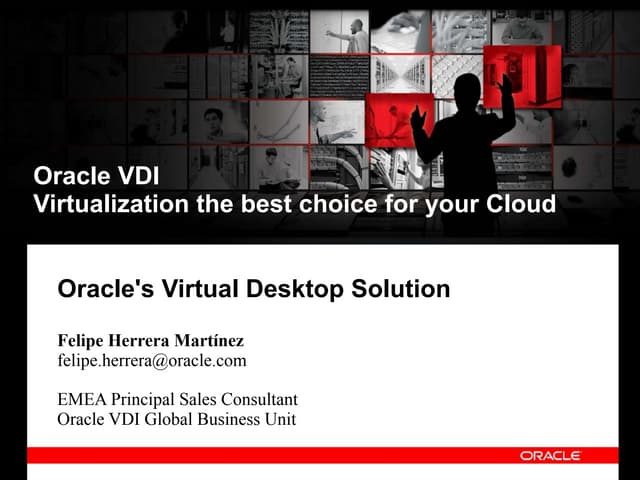 Oracle VDI
Virtualization the best choice for your Cloud

Oracle's Virtual Desktop Solution

Felipe Herrera Martínez
felipe.herrera@oracle.com

EMEA Principal Sales Consultant
Oracle VDI Global Business Unit

ORACLE